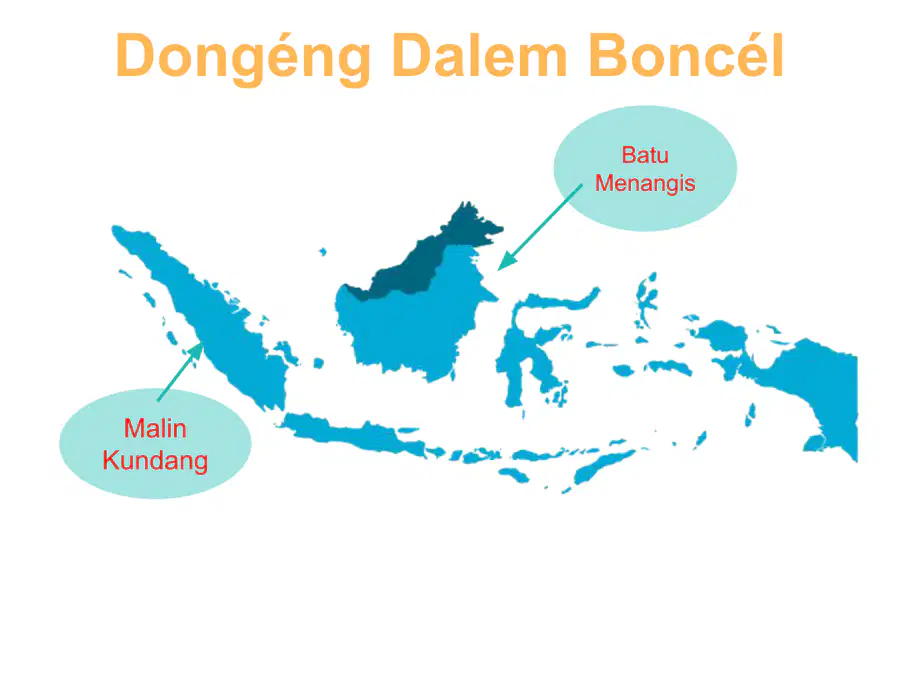 Dongéng Dalem Boncél

Batu Menangis

Malin Kundang